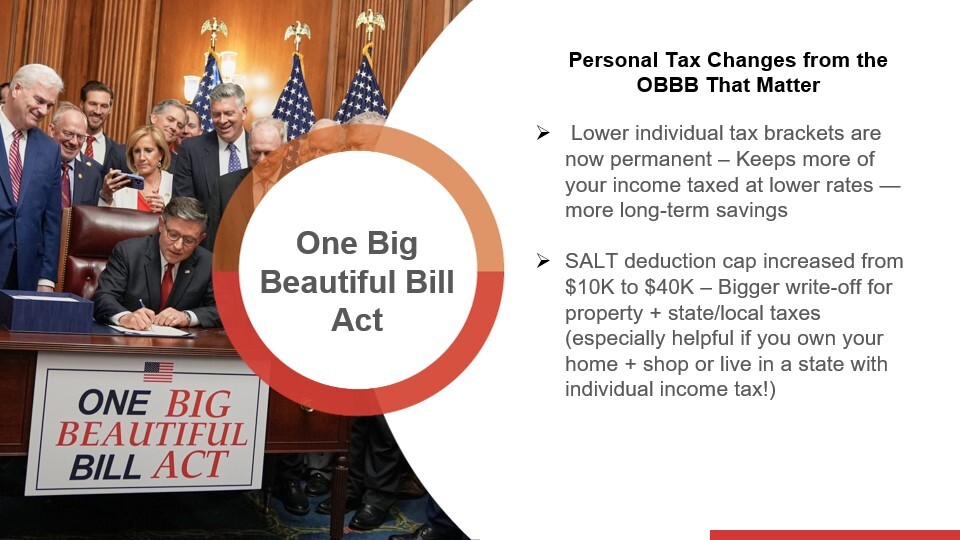 ONE BIG BEAUTIFUL BILL ACT

One Big Beautiful Bill Act

Personal Tax Changes from the OBBB That Matter

➢ Lower individual tax brackets are now permanent – Keeps more of your income taxed at lower rates — more long-term savings

➢ SALT deduction cap increased from \$10K to \$40K – Bigger write-off for property + state/local taxes (especially helpful if you own your home + shop or live in a state with individual income tax!)